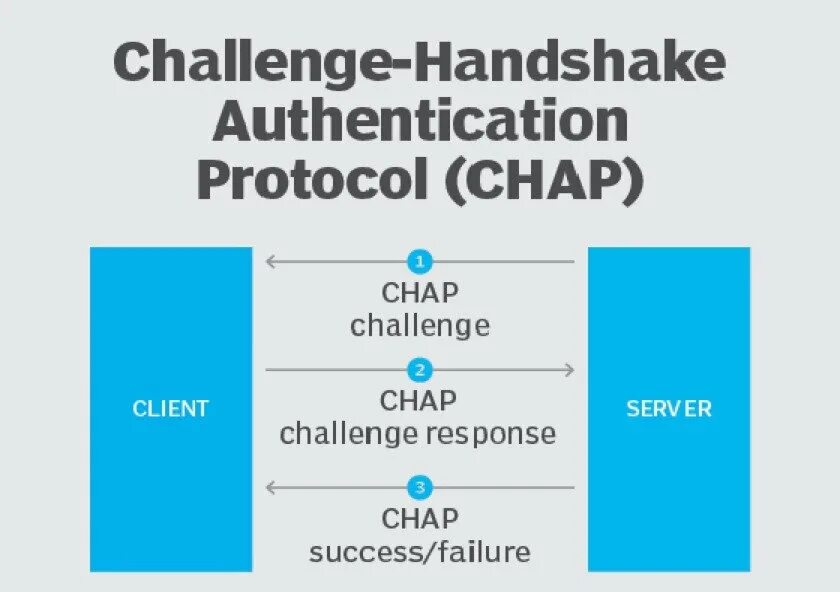 Challenge-Handshake Authentication Protocol (CHAP)

CLIENT

1
CHAP challenge

2
CHAP challenge response

3
CHAP success/failure

SERVER